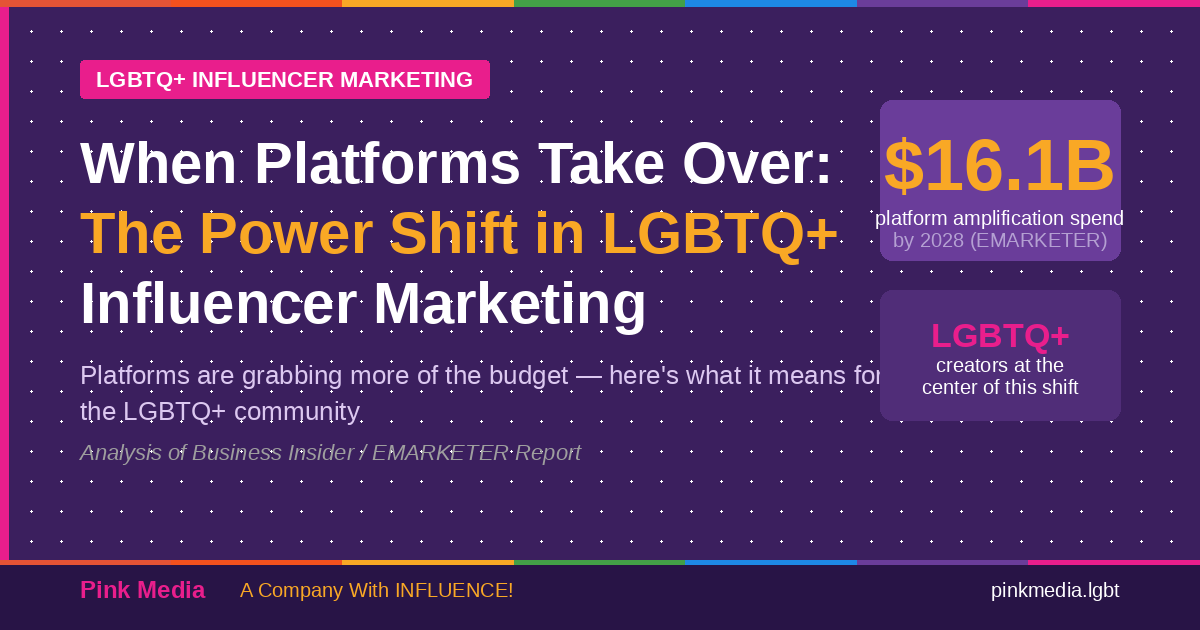 LGBTQ+ INFLUENCER MARKETING

When Platforms Take Over:
The Power Shift in LGBTQ+
Influencer Marketing

Platforms are grabbing more of the budget — here's what it means for the LGBTQ+ community

Analysis of Business Insider / EMARKETER Report

$16.1B
platform amplification spend
by 2028 (EMARKETER)

LGBTQ+
creators at the center of this shift

Pink Media A Company With INFLUENCE! pinkmedia.lgbt